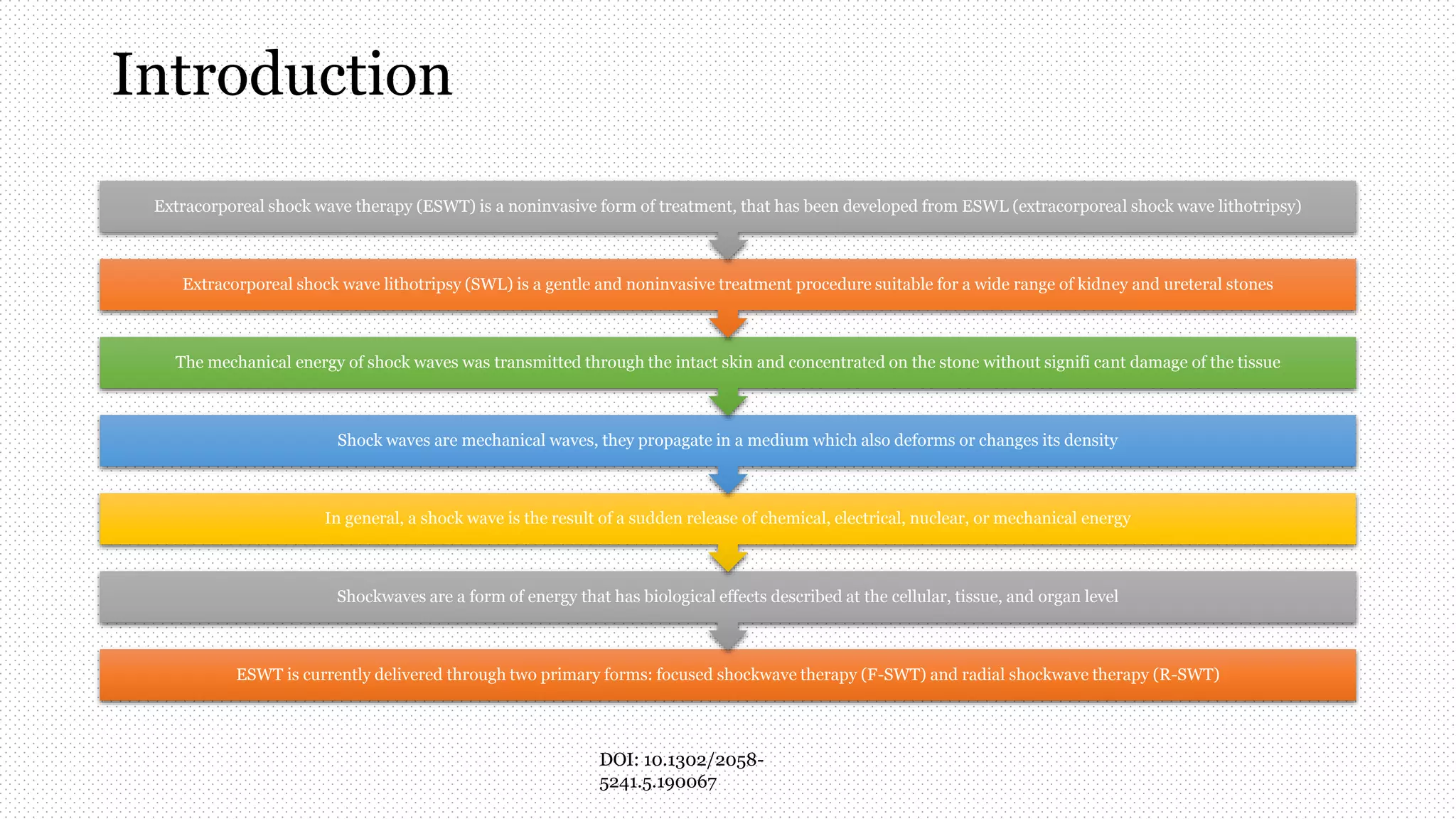 Introduction

Extracorporeal shock wave therapy (ESWT) is a noninvasive form of treatment, that has been developed from ESWL (extracorporeal shock wave lithotripsy)

Extracorporeal shock wave lithotripsy (SWL) is a gentle and noninvasive treatment procedure suitable for a wide range of kidney and ureteral stones

The mechanical energy of shock waves was transmitted through the intact skin and concentrated on the stone without signifi cant damage of the tissue

Shock waves are mechanical waves, they propagate in a medium which also deforms or changes its density

In general, a shock wave is the result of a sudden release of chemical, electrical, nuclear, or mechanical energy

Shockwaves are a form of energy that has biological effects described at the cellular, tissue, and organ level

ESWT is currently delivered through two primary forms: focused shockwave therapy (F-SWT) and radial shockwave therapy (R-SWT)

DOI: 10.1302/2058-5241.5.190067